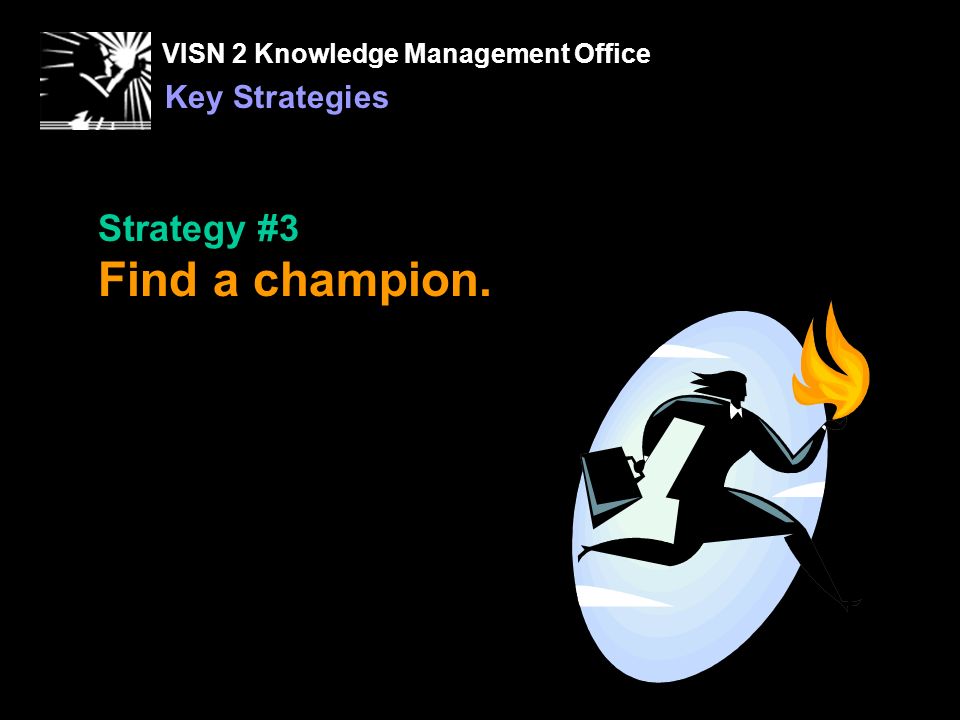 VISN 2 Knowledge Management Office
Key Strategies

Strategy #3
Find a champion.